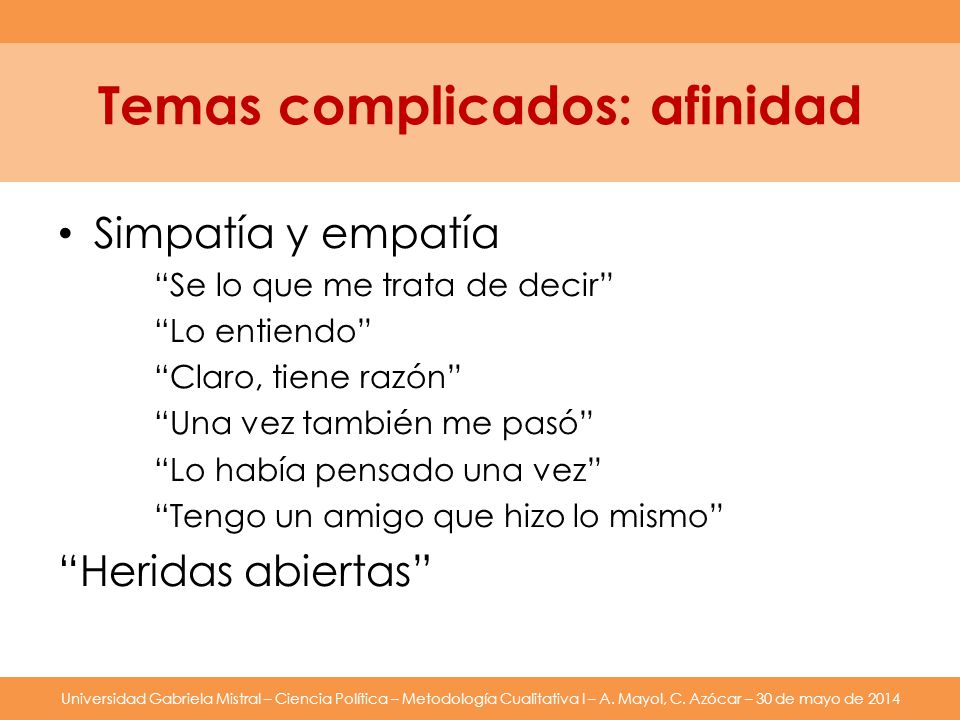 Temas complicados: afinidad

• Simpatía y empatía

“Se lo que me trata de decir”

“Lo entiendo”

“Claro, tiene razón”

“Una vez también me pasó”

“Lo había pensado una vez”

“Tengo un amigo que hizo lo mismo”

“Heridas abiertas”

Universidad Gabriela Mistral – Ciencia Política – Metodología Cualitativa I – A. Mayol, C. Azócar – 30 de mayo de 2014